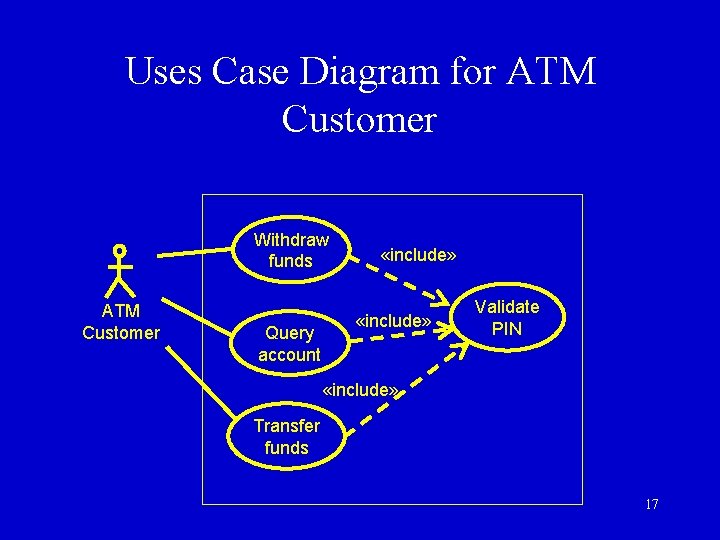 Uses Case Diagram for ATM Customer

ATM Customer

Withdraw funds

«include»

Query account

«include»

Validate PIN

«include»

Transfer funds

17